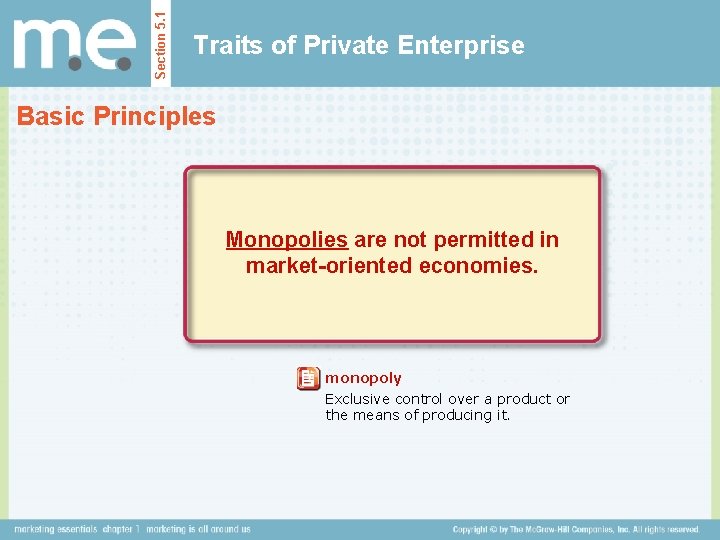 m.e.

Section 5.1

Traits of Private Enterprise

Basic Principles

Monopolies are not permitted in market-oriented economies.

monopoly
Exclusive control over a product or the means of producing it.

marketing essentials chapter 1 marketing is all around us

Copyright © by The McGraw-Hill Companies, Inc. All rights reserved.